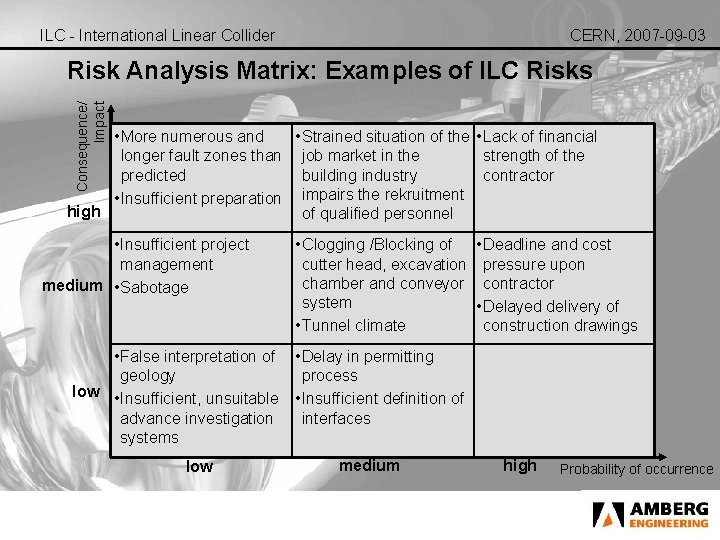 ILC - International Linear Collider

CERN, 2007-09-03

Risk Analysis Matrix: Examples of ILC Risks

Consequence/ Impact

| | | | |
|---|---|---|---|
| high | •More numerous and longer fault zones than predicted •Insufficient preparation | •Strained situation of the job market in the building industry impairs the rekruitment of qualified personnel | •Lack of financial strength of the contractor |
| medium | •Insufficient project management •Sabotage | •Clogging /Blocking of cutter head, excavation chamber and conveyor system •Tunnel climate | •Deadline and cost pressure upon contractor •Delayed delivery of construction drawings |
| low | •False interpretation of geology •Insufficient, unsuitable advance investigation systems | •Delay in permitting process •Insufficient definition of interfaces | |
| | low | medium | high |

Probability of occurrence

AMBERG ENGINEERING